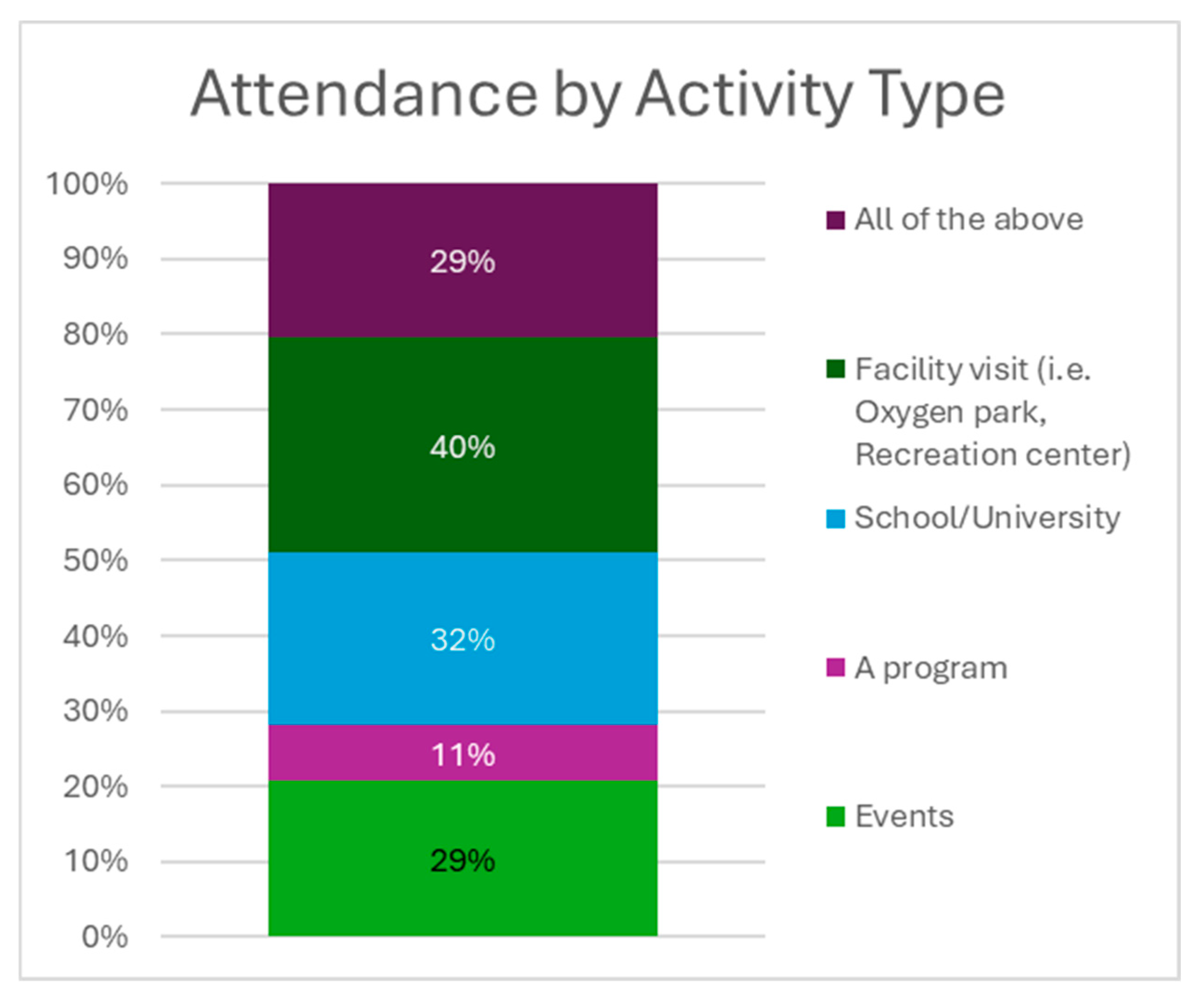 Attendance by Activity Type

100%
90%
80%
70%
60%
50%
40%
30%
20%
10%
0%

29%
40%
32%
11%
29%

All of the above
Facility visit (i.e. Oxygen park, Recreation center)
School/University
A program
Events